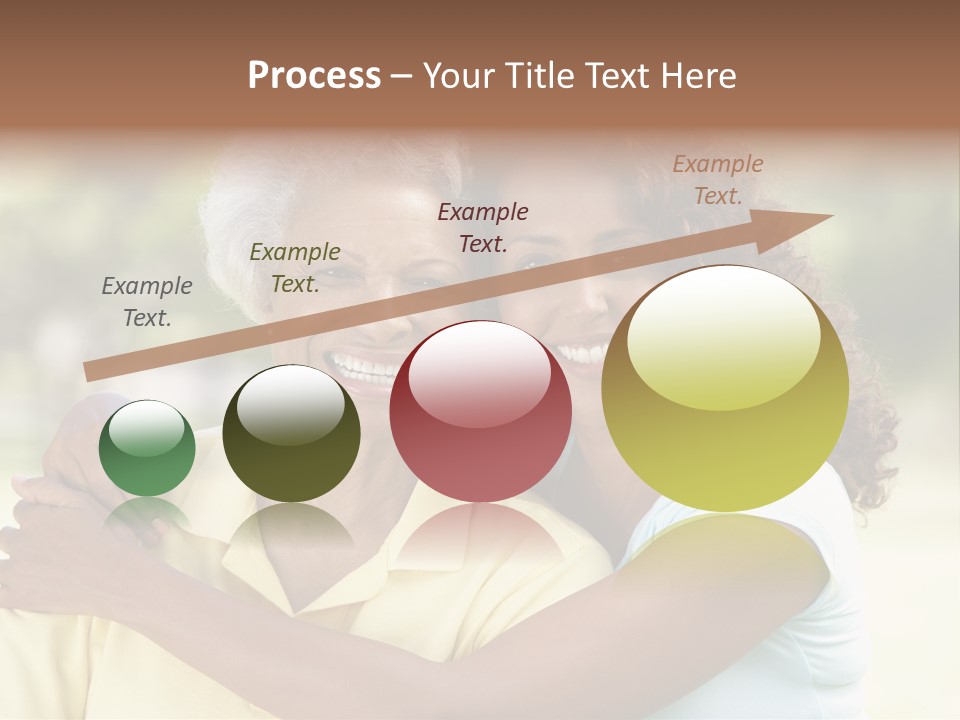 Process – Your Title Text Here

Example Text.

Example Text.

Example Text.

Example Text.